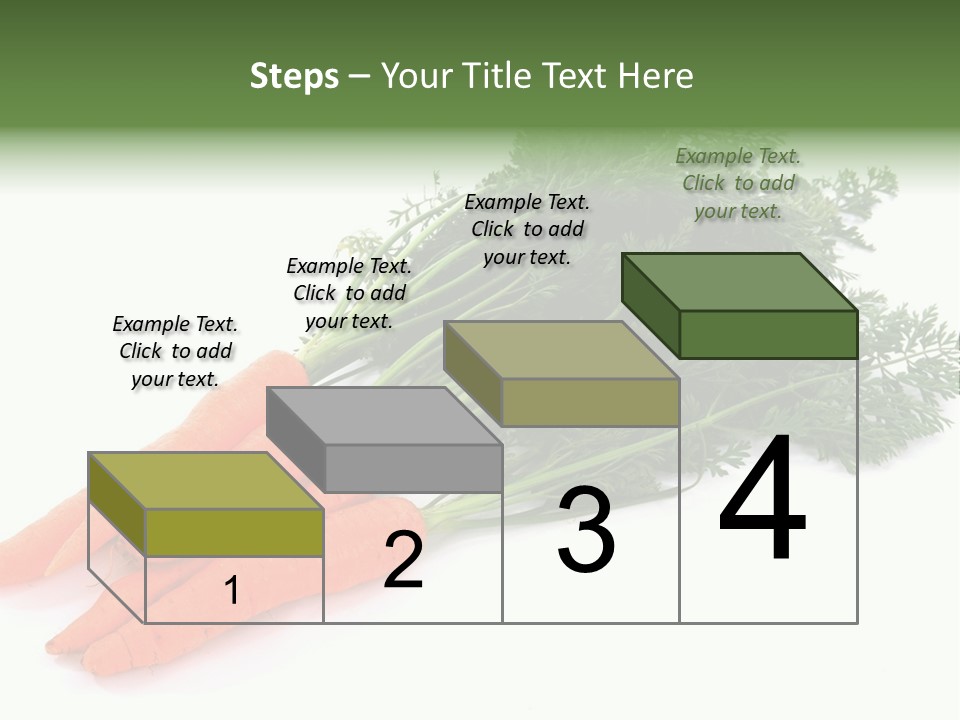 Steps – Your Title Text Here

Example Text. Click to add your text.

Example Text. Click to add your text.

Example Text. Click to add your text.

Example Text. Click to add your text.

1

2

3

4